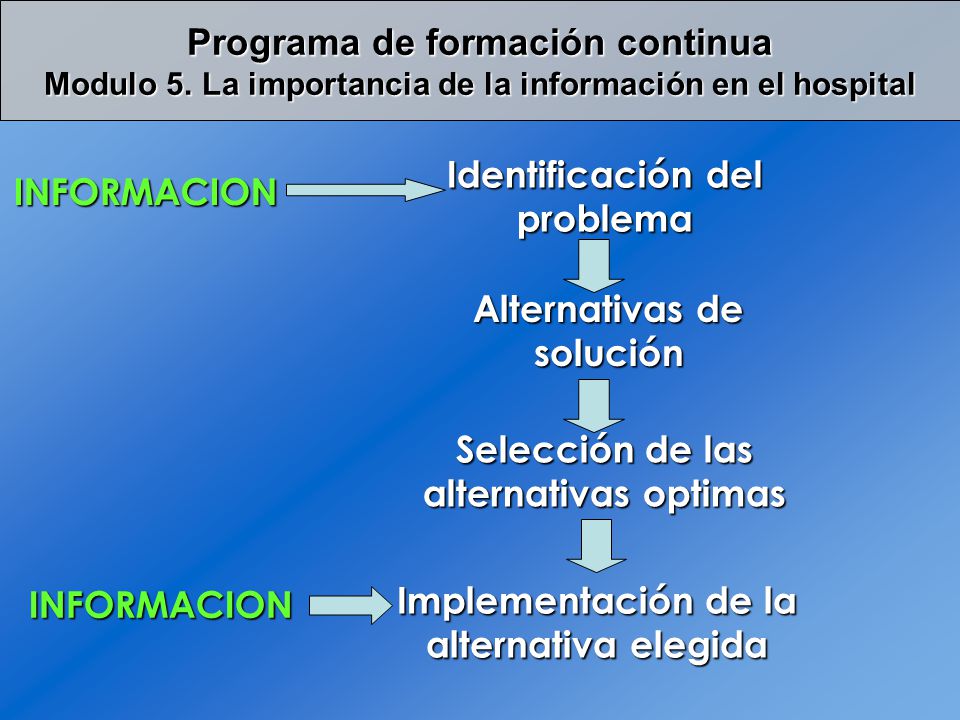 Programa de formación continua
Modulo 5. La importancia de la información en el hospital

INFORMACION

Identificación del problema

Alternativas de solución

Selección de las alternativas optimas

INFORMACION

Implementación de la alternativa elegida